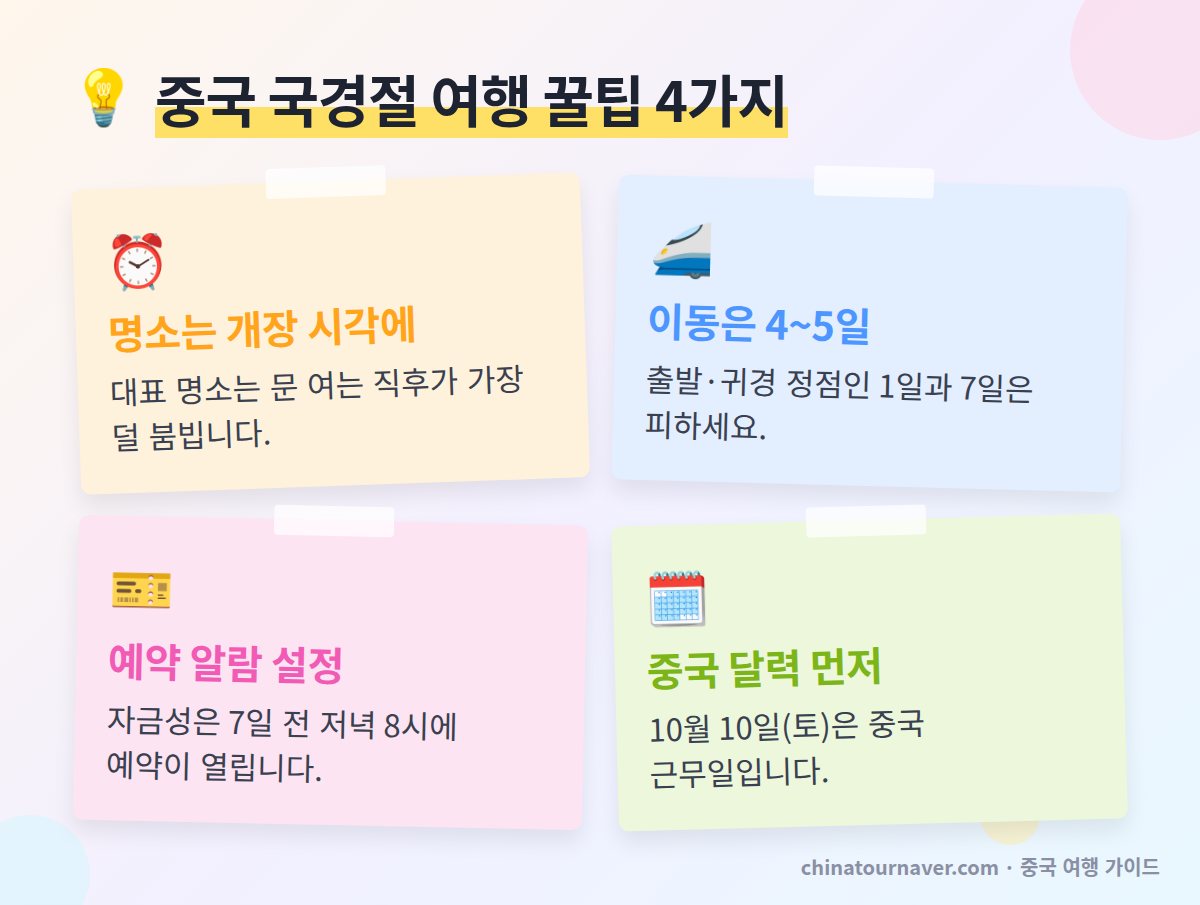 중국 국경절 여행 꿀팁 4가지

명소는 개장 시각에

대표 명소는 문 여는 직후가 가장 덜 붐빕니다.

이동은 4~5일

출발·귀경 정점인 1일과 7일은 피하세요.

예약 알람 설정

자금성은 7일 전 저녁 8시에 예약이 열립니다.

중국 달력 먼저

10월 10일(토)은 중국 근무일입니다.

chinatournaver.com · 중국 여행 가이드